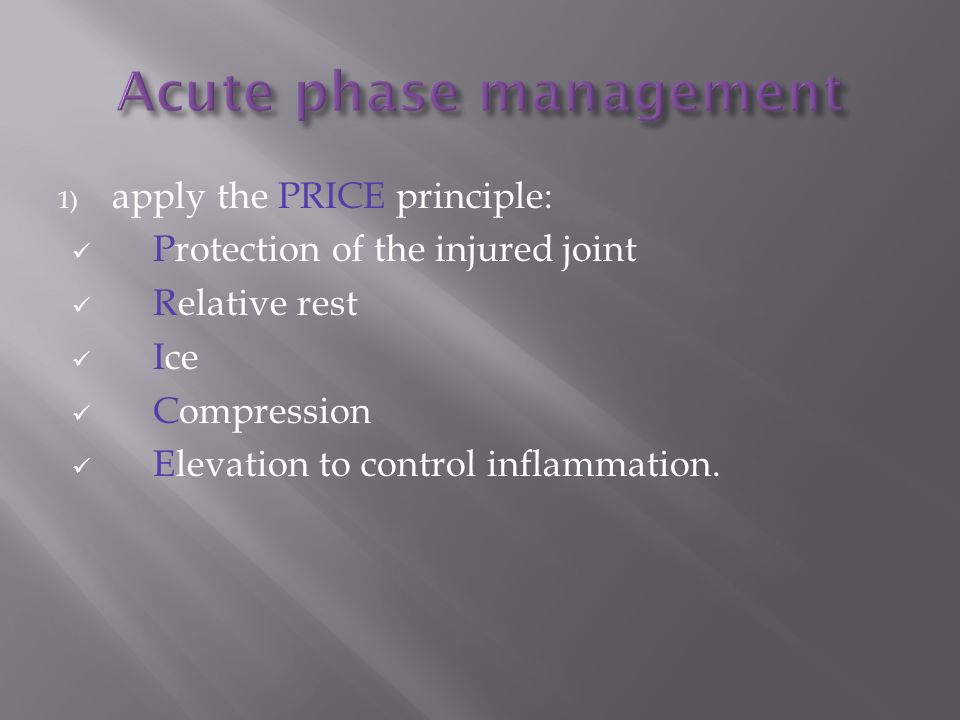 Acute phase management

1) apply the PRICE principle:
✓ Protection of the injured joint
✓ Relative rest
✓ Ice
✓ Compression
✓ Elevation to control inflammation.